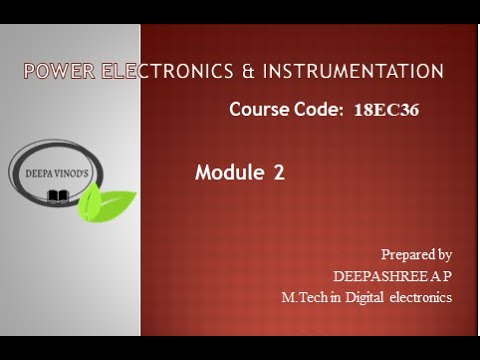 POWER ELECTRONICS & INSTRUMENTATION

Course Code: 18EC36

DEEPA VINOD'S

Module 2

Prepared by
DEEPASHREE A P
M.Tech in Digital electronics